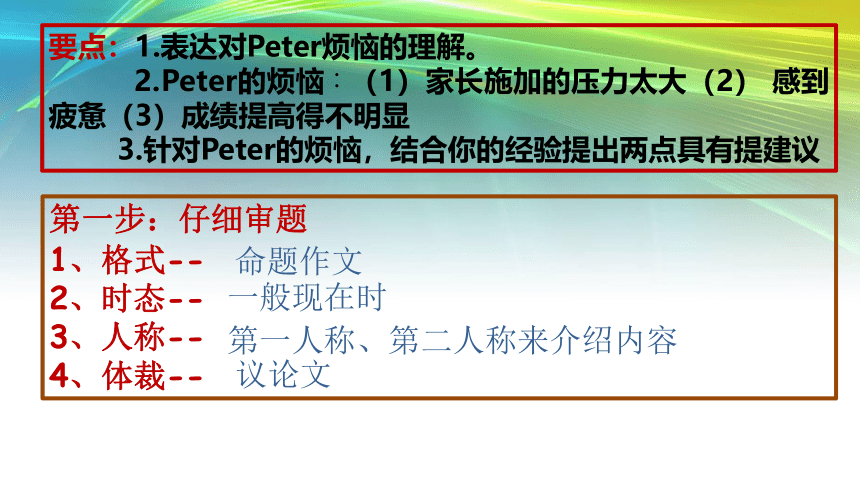 要点：1.表达对Peter烦恼的理解。
2.Peter的烦恼：（1）家长施加的压力太大（2） 感到疲惫（3）成绩提高得不明显
3.针对Peter的烦恼，结合你的经验提出两点具有提建议

第一步：仔细审题
1、格式-- 命题作文
2、时态-- 一般现在时
3、人称-- 第一人称、第二人称来介绍内容
4、体裁-- 议论文